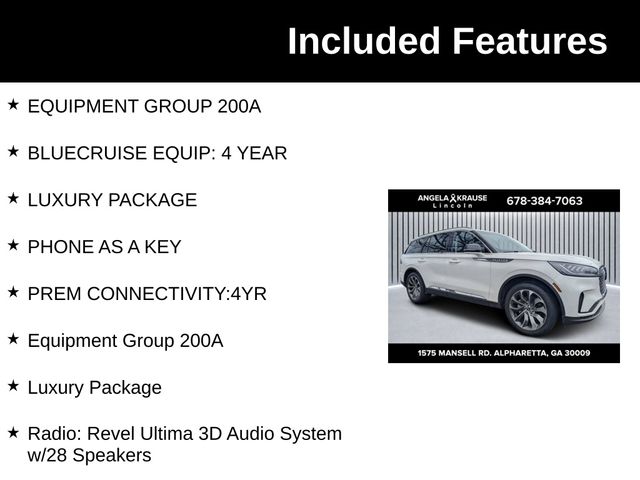 Included Features

★ EQUIPMENT GROUP 200A

★ BLUECRUISE EQUIP: 4 YEAR

★ LUXURY PACKAGE

★ PHONE AS A KEY

★ PREM CONNECTIVITY:4YR

★ Equipment Group 200A

★ Luxury Package

★ Radio: Revel Ultima 3D Audio System w/28 Speakers

ANGELA KRAUSE Lincoln 678-384-7063

1575 MANSELL RD. ALPHARETTA, GA 30009